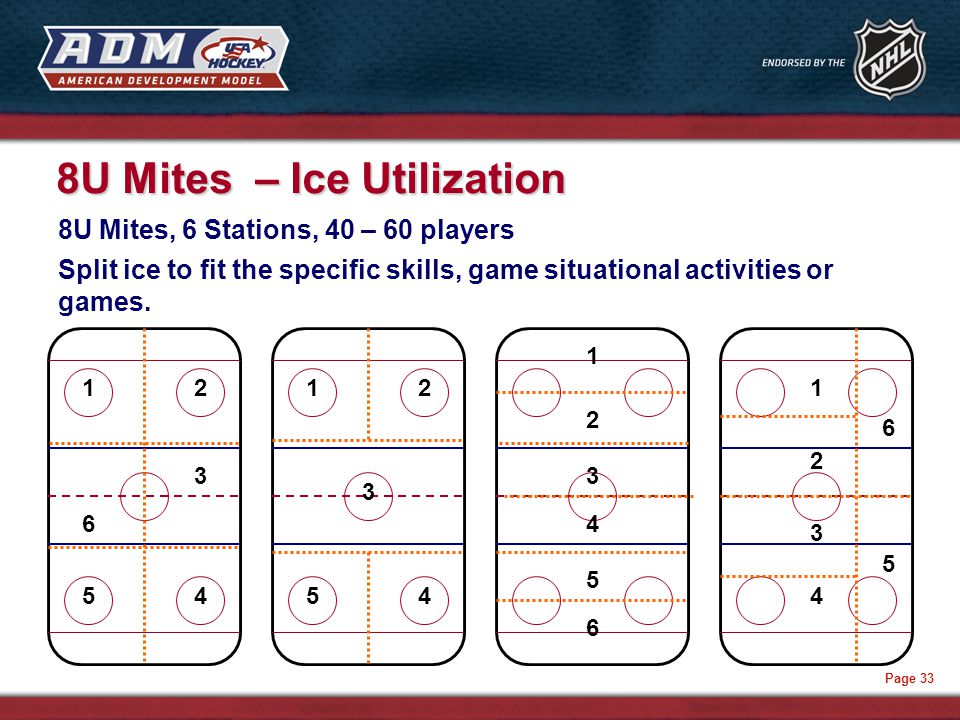 ADM USA HOCKEY
AMERICAN DEVELOPMENT MODEL

ENDORSED BY THE NHL

8U Mites – Ice Utilization

8U Mites, 6 Stations, 40 – 60 players

Split ice to fit the specific skills, game situational activities or games.

1 2
3
6
5 4

1 2
3
5 4

1
2
3
4
5
6

1
6
2
3
5
4

Page 33